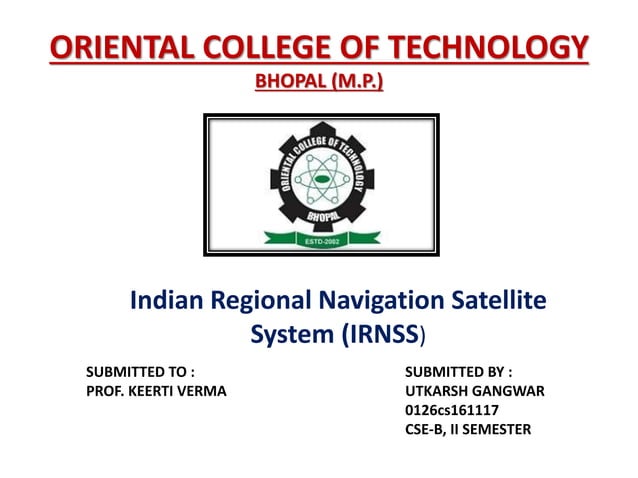 ORIENTAL COLLEGE OF TECHNOLOGY
BHOPAL (M.P.)

ORIENTAL COLLEGE OF TECHNOLOGY
BHOPAL
ESTD-2002

Indian Regional Navigation Satellite System (IRNSS)

SUBMITTED TO :
PROF. KEERTI VERMA

SUBMITTED BY :
UTKARSH GANGWAR
0126cs161117
CSE-B, II SEMESTER